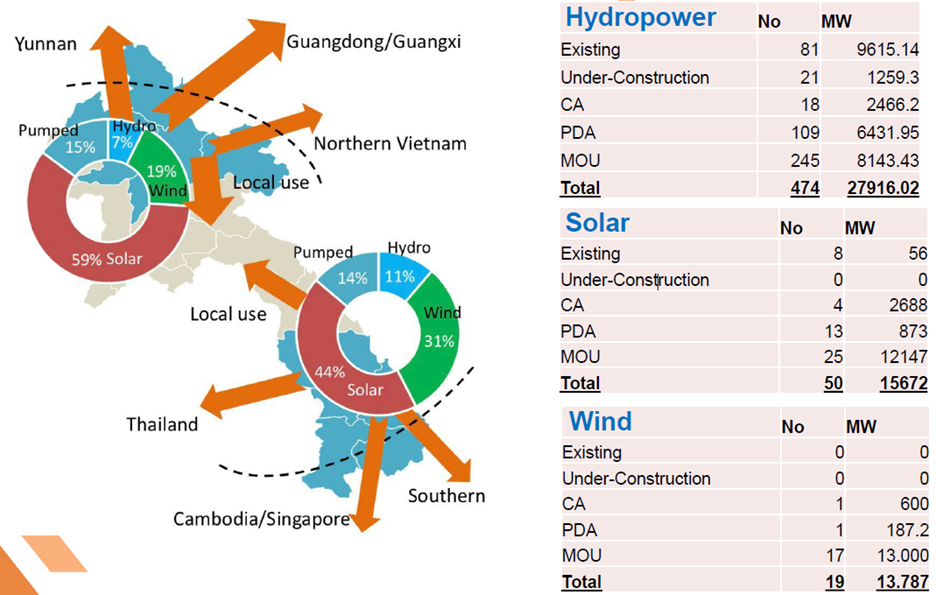 Yunnan

Guangdong/Guangxi

Northern Vietnam

Local use

Pumped 15%

Hydro 7%

19% Wind

59% Solar

Pumped 14%

Hydro 11%

Wind 31%

44% Solar

Local use

Thailand

Cambodia/Singapore

Southern

| Hydropower | No | MW |
|---|---|---|
| Existing | 81 | 9615.14 |
| Under-Construction | 21 | 1259.3 |
| CA | 18 | 2466.2 |
| PDA | 109 | 6431.95 |
| MOU | 245 | 8143.43 |
| Total | 474 | 27916.02 |

| Solar | No | MW |
|---|---|---|
| Existing | 8 | 56 |
| Under-Construction | 0 | 0 |
| CA | 4 | 2688 |
| PDA | 13 | 873 |
| MOU | 25 | 12147 |
| Total | 50 | 15672 |

| Wind | No | MW |
|---|---|---|
| Existing | 0 | 0 |
| Under-Construction | 0 | 0 |
| CA | 1 | 600 |
| PDA | 1 | 187.2 |
| MOU | 17 | 13.000 |
| Total | 19 | 13.787 |